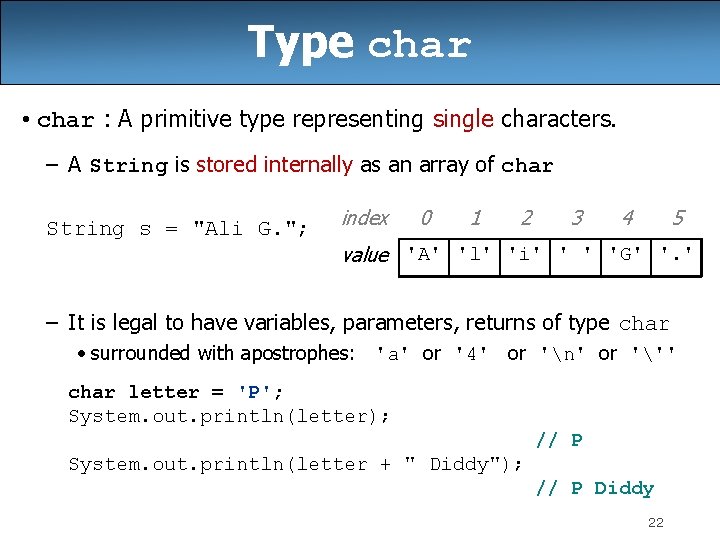 Type char

• char : A primitive type representing single characters.

- A String is stored internally as an array of char

String s = "Ali G.";

| index | 0 | 1 | 2 | 3 | 4 | 5 |
|---|---|---|---|---|---|---|
| value | 'A' | 'l' | 'i' | ' ' | 'G' | '.' |

- It is legal to have variables, parameters, returns of type char

• surrounded with apostrophes: 'a' or '4' or '\n' or '\''

char letter = 'P';
System.out.println(letter);
// P
System.out.println(letter + " Diddy");
// P Diddy

22